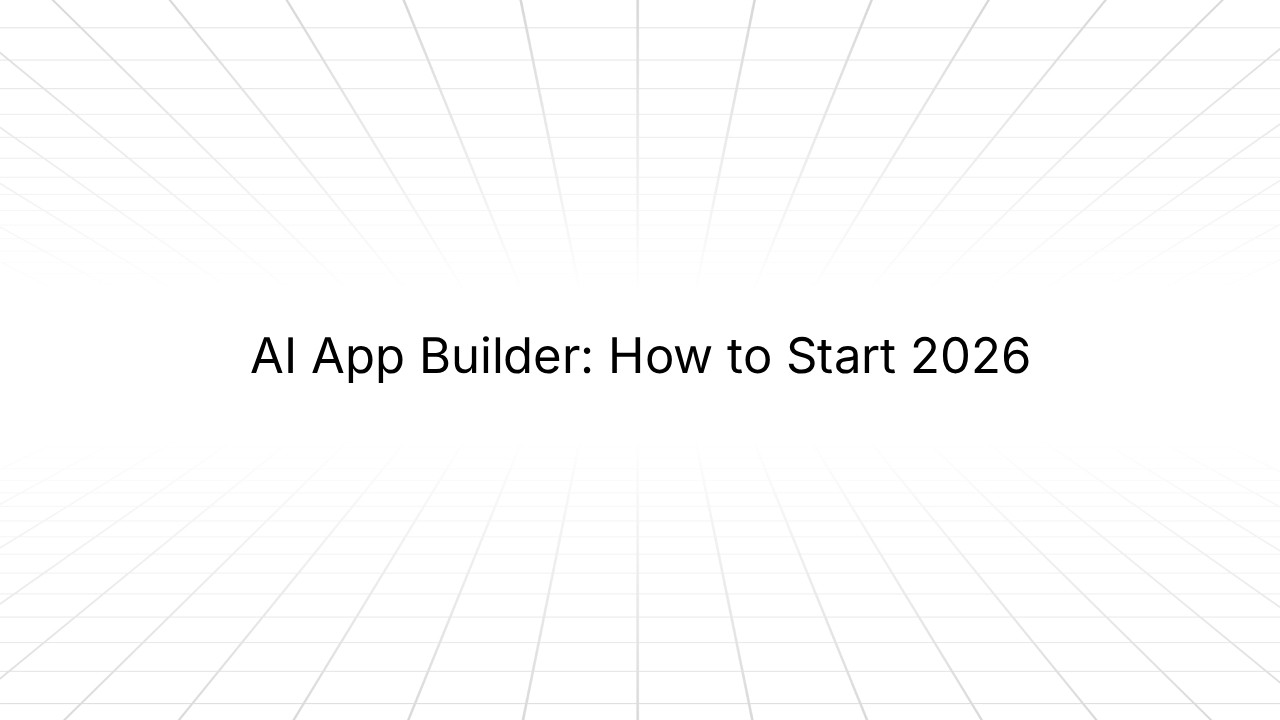 AI App Builder: How to Start 2026